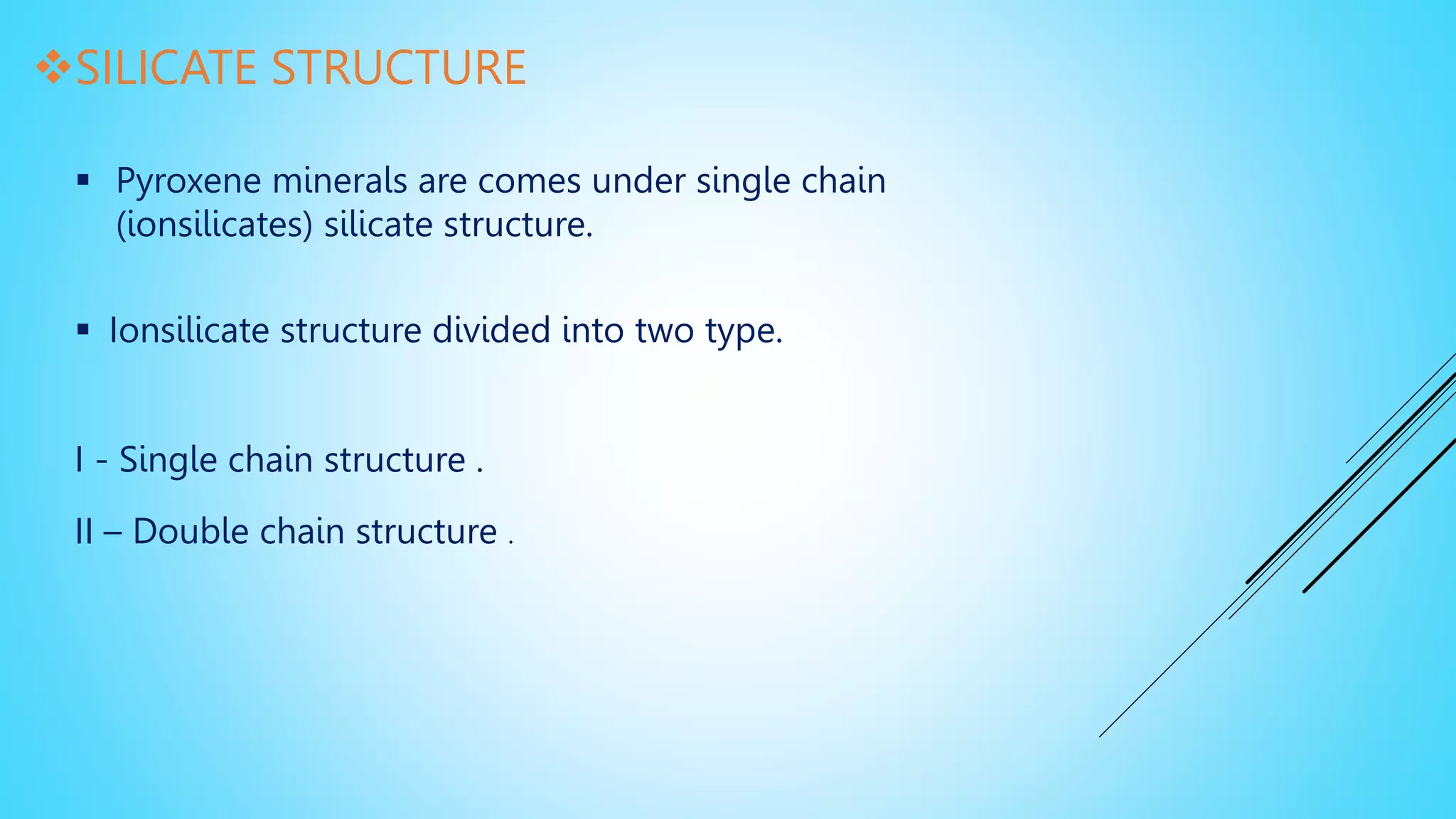 ❖SILICATE STRUCTURE

▪ Pyroxene minerals are comes under single chain (ionsilicates) silicate structure.

▪ Ionsilicate structure divided into two type.

I - Single chain structure .

II – Double chain structure .